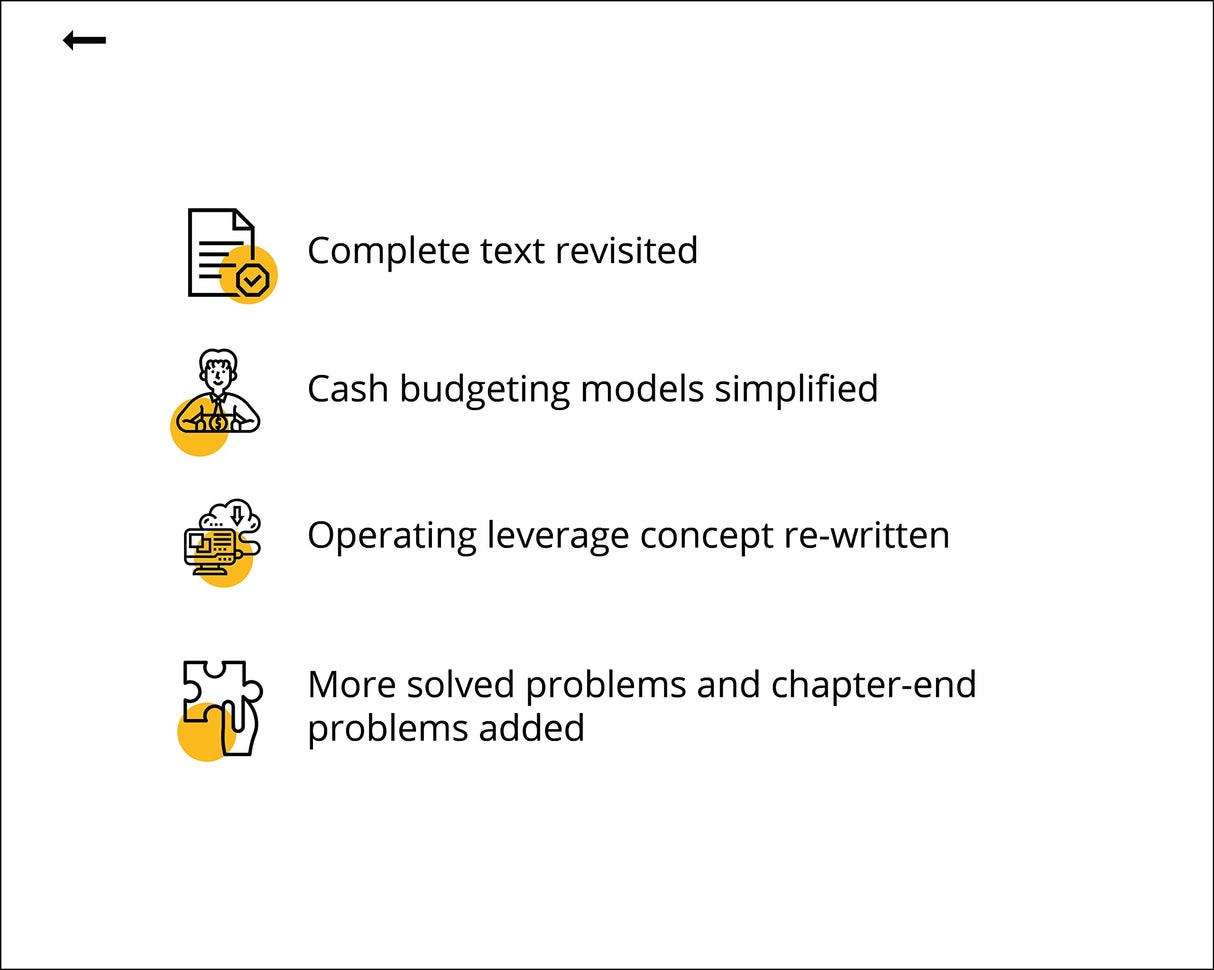 Complete text revisited

Cash budgeting models simplified

Operating leverage concept re-written

More solved problems and chapter-end problems added